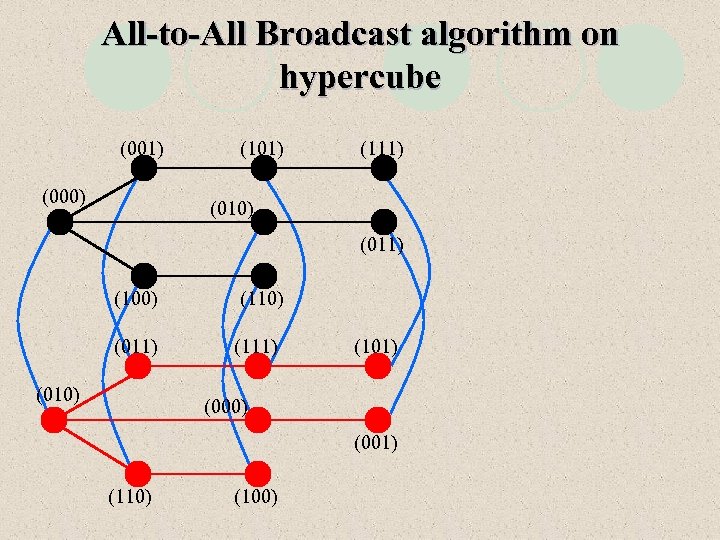 All-to-All Broadcast algorithm on hypercube

(001)
(101)
(111)
(000)
(010)
(011)
(100)
(110)
(011)
(111)
(101)
(010)
(000)
(001)
(110)
(100)